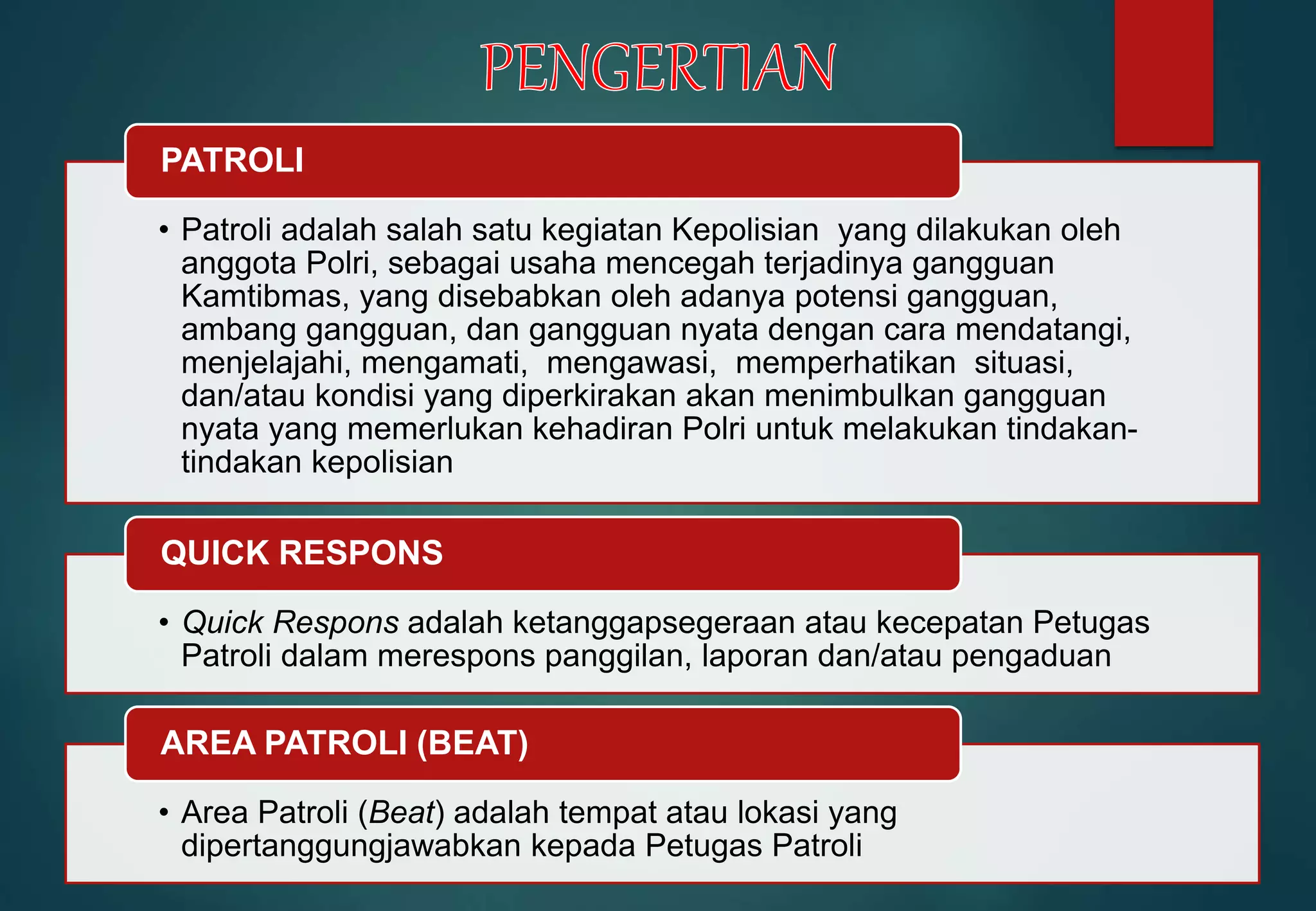 PENGERTIAN

PATROLI

• Patroli adalah salah satu kegiatan Kepolisian yang dilakukan oleh anggota Polri, sebagai usaha mencegah terjadinya gangguan Kamtibmas, yang disebabkan oleh adanya potensi gangguan, ambang gangguan, dan gangguan nyata dengan cara mendatangi, menjelajahi, mengamati, mengawasi, memperhatikan situasi, dan/atau kondisi yang diperkirakan akan menimbulkan gangguan nyata yang memerlukan kehadiran Polri untuk melakukan tindakan-tindakan kepolisian

QUICK RESPONS

• Quick Respons adalah ketanggapsegeraan atau kecepatan Petugas Patroli dalam merespons panggilan, laporan dan/atau pengaduan

AREA PATROLI (BEAT)

• Area Patroli (Beat) adalah tempat atau lokasi yang dipertanggungjawabkan kepada Petugas Patroli